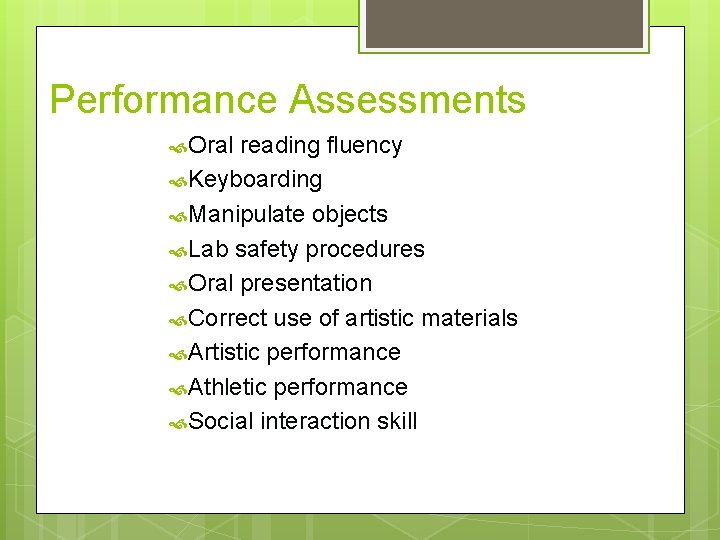 Performance Assessments

Oral reading fluency
Keyboarding
Manipulate objects
Lab safety procedures
Oral presentation
Correct use of artistic materials
Artistic performance
Athletic performance
Social interaction skill